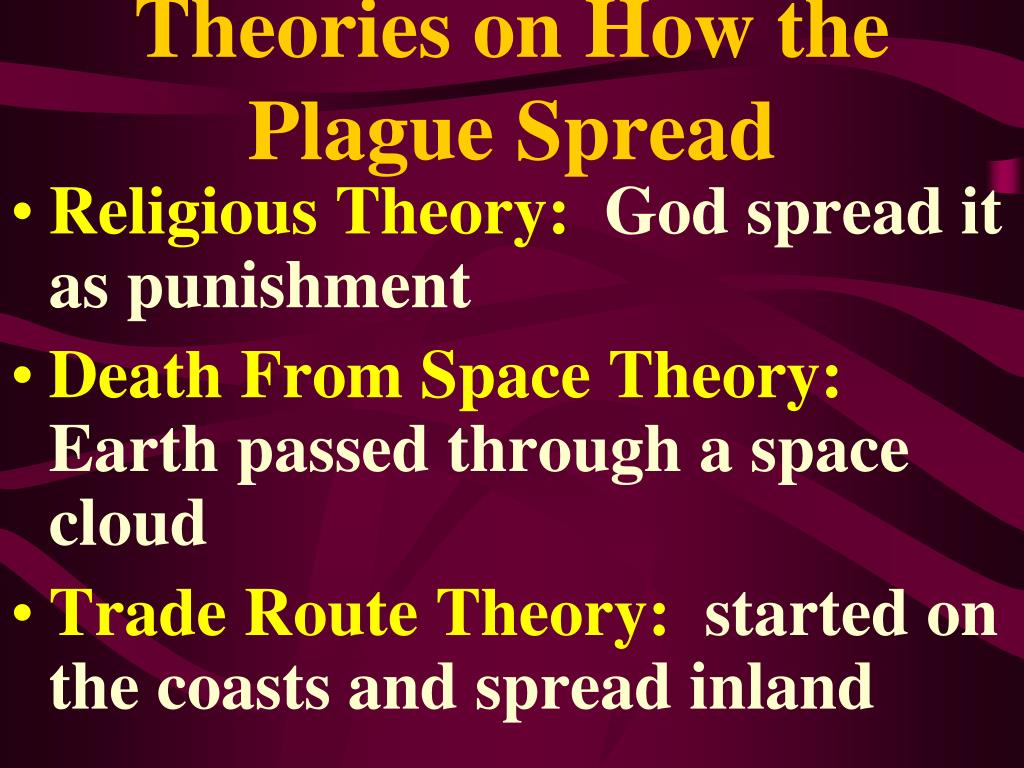 Theories on How the Plague Spread

• Religious Theory: God spread it as punishment
• Death From Space Theory: Earth passed through a space cloud
• Trade Route Theory: started on the coasts and spread inland